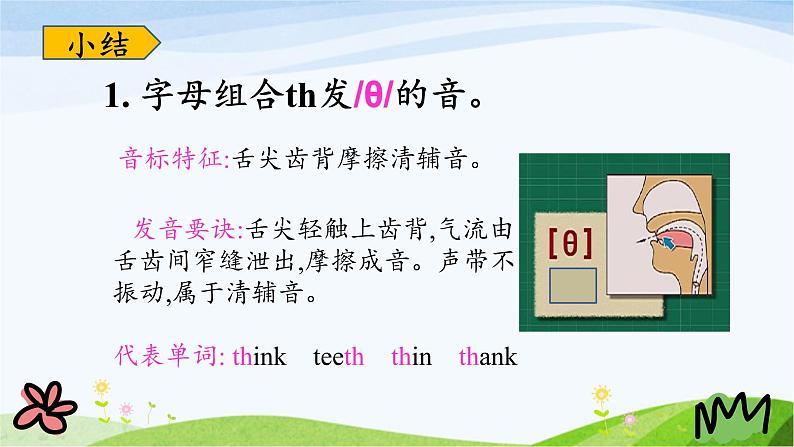 小结

1. 字母组合th发/θ/的音。

音标特征:舌尖齿背摩擦清辅音。

发音要诀:舌尖轻触上齿背,气流由舌齿间窄缝泄出,摩擦成音。声带不振动,属于清辅音。

[θ]

代表单词: think teeth thin thank